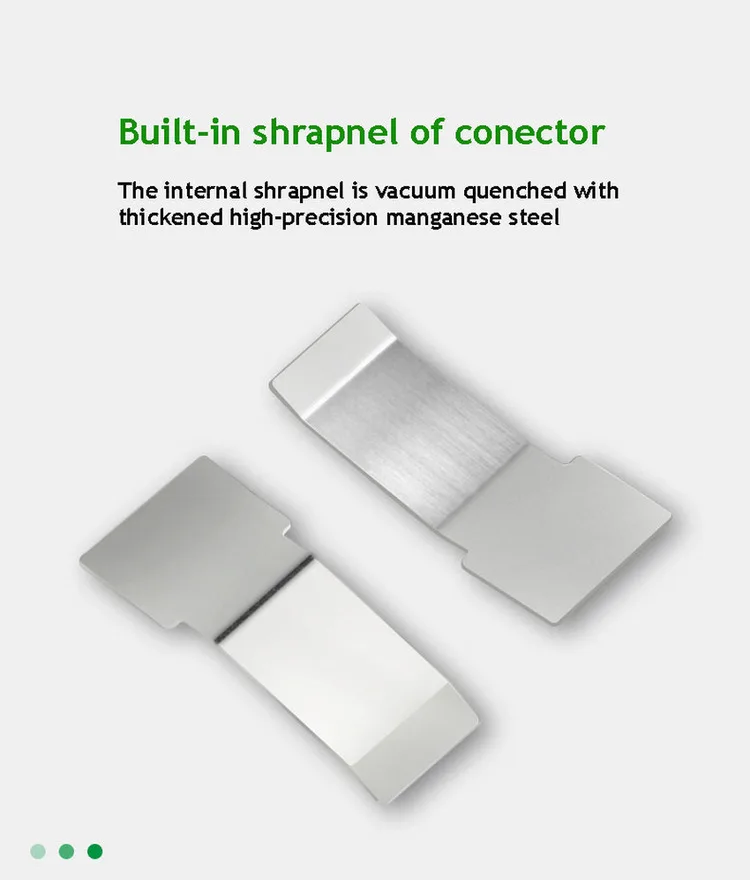 Built-in shrapnel of conector

The internal shrapnel is vacuum quenched with thickened high-precision manganese steel